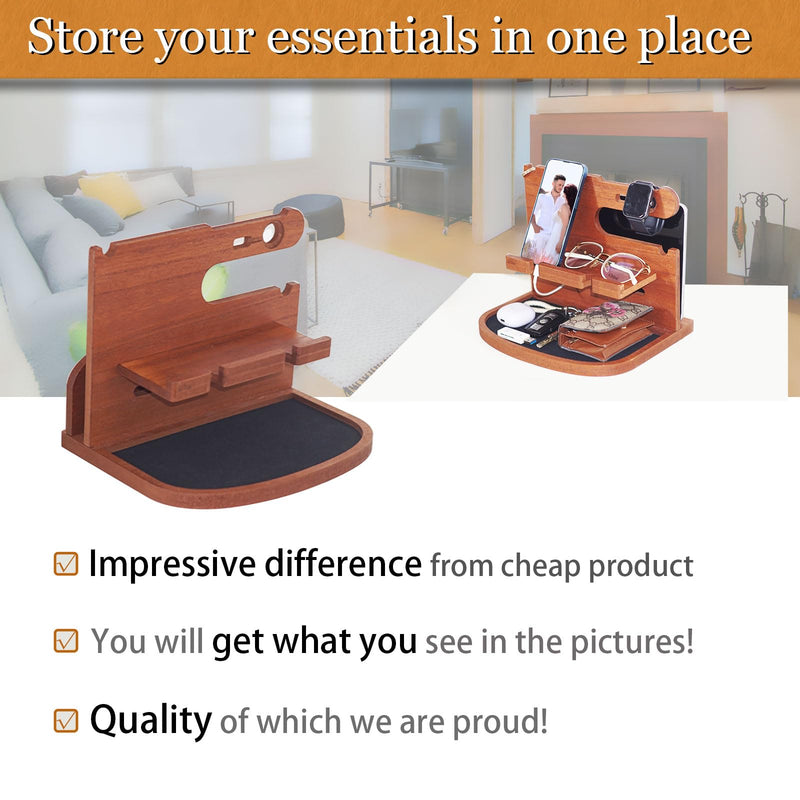 Store your essentials in one place

☑ Impressive difference from cheap product

☑ You will get what you see in the pictures!

☑ Quality of which we are proud!